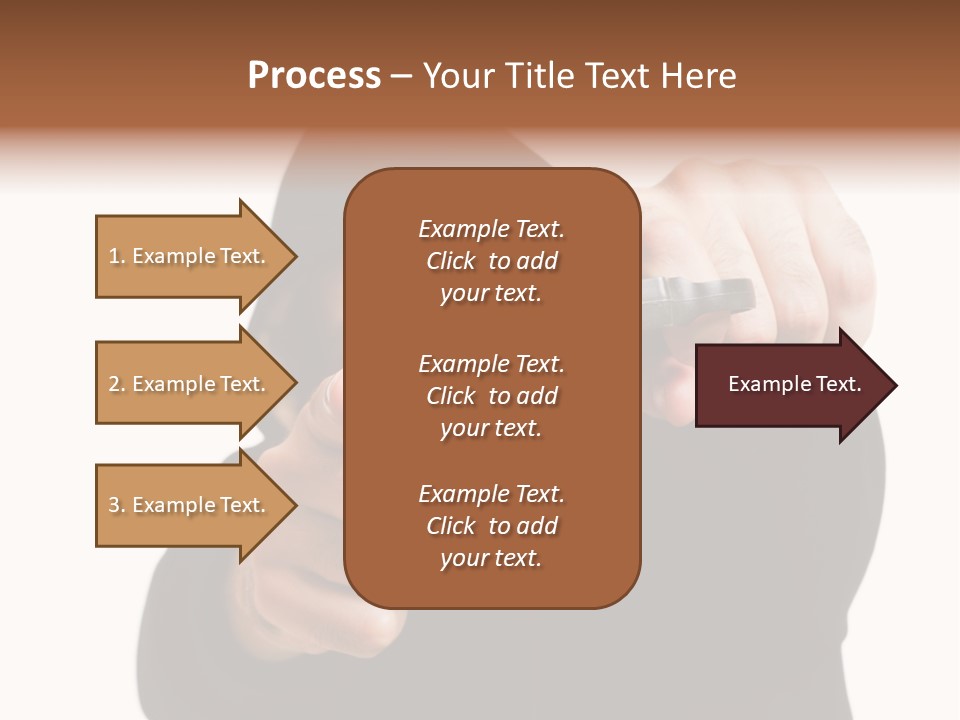 Process – Your Title Text Here

1. Example Text.

2. Example Text.

3. Example Text.

Example Text. Click to add your text.

Example Text. Click to add your text.

Example Text. Click to add your text.

Example Text.